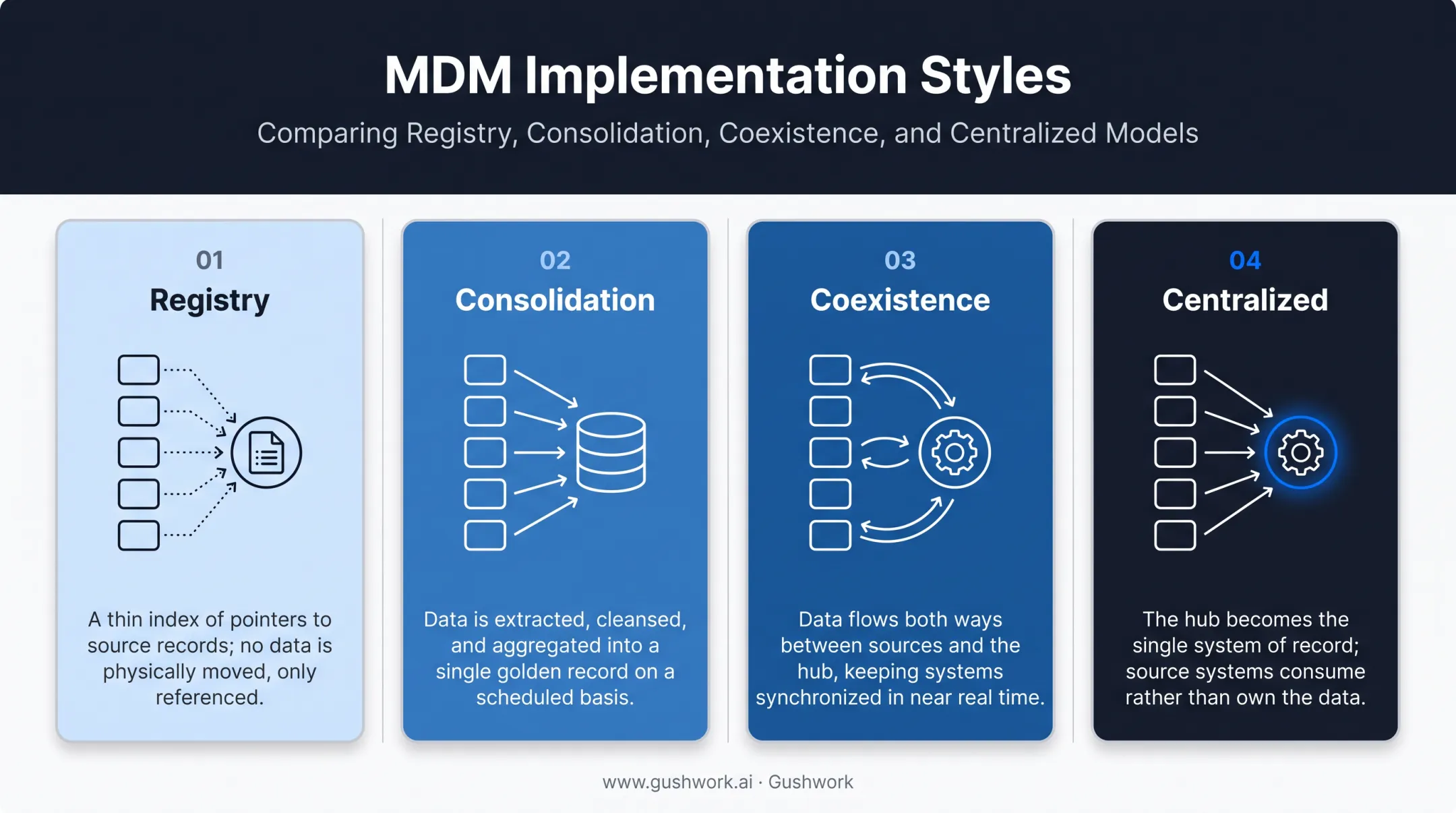 MDM Implementation Styles

Comparing Registry, Consolidation, Coexistence, and Centralized Models

01
Registry

A thin index of pointers to source records; no data is physically moved, only referenced.

02
Consolidation

Data is extracted, cleansed, and aggregated into a single golden record on a scheduled basis.

03
Coexistence

Data flows both ways between sources and the hub, keeping systems synchronized in near real time.

04
Centralized

The hub becomes the single system of record; source systems consume rather than own the data.

www.gushwork.ai · Gushwork